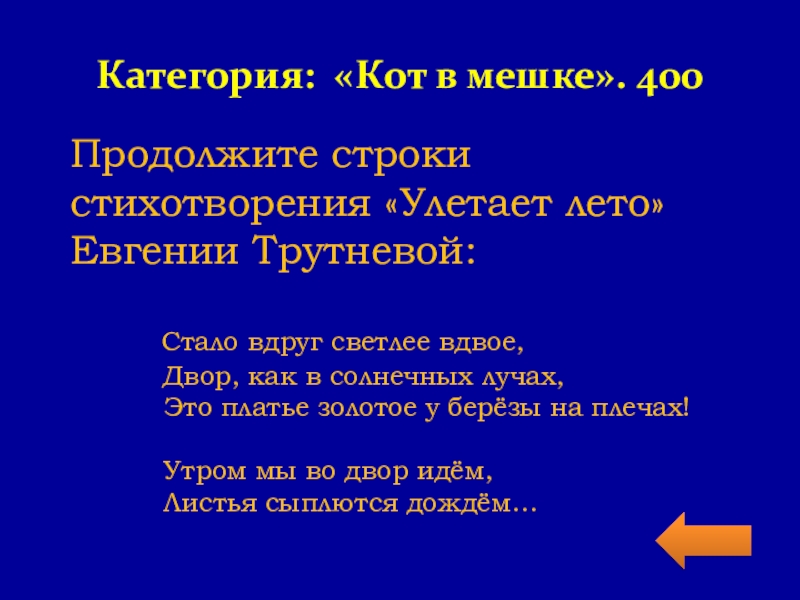 Категория: «Кот в мешке». 400

Продолжите строки стихотворения «Улетает лето» Евгении Трутневой:

Стало вдруг светлее вдвое,
Двор, как в солнечных лучах,
Это платье золотое у берёзы на плечах!

Утром мы во двор идём,
Листья сыплются дождём…